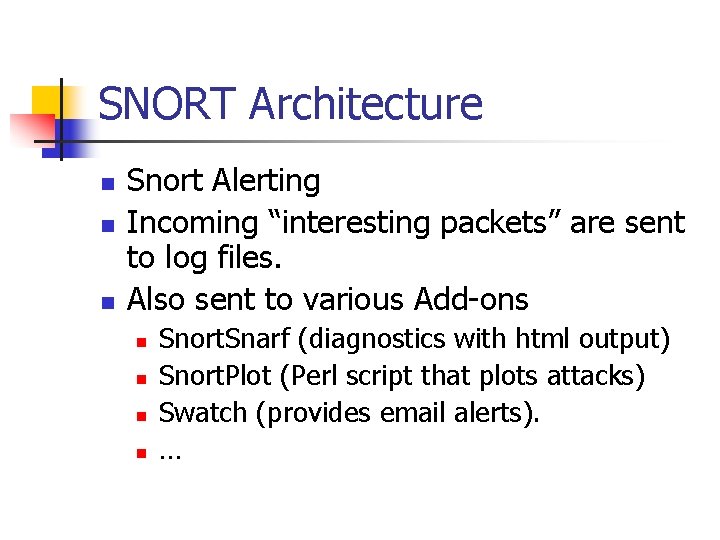 SNORT Architecture

- Snort Alerting
- Incoming “interesting packets” are sent to log files.
- Also sent to various Add-ons
  - SnortSnarf (diagnostics with html output)
  - SnortPlot (Perl script that plots attacks)
  - Swatch (provides email alerts).
  - …